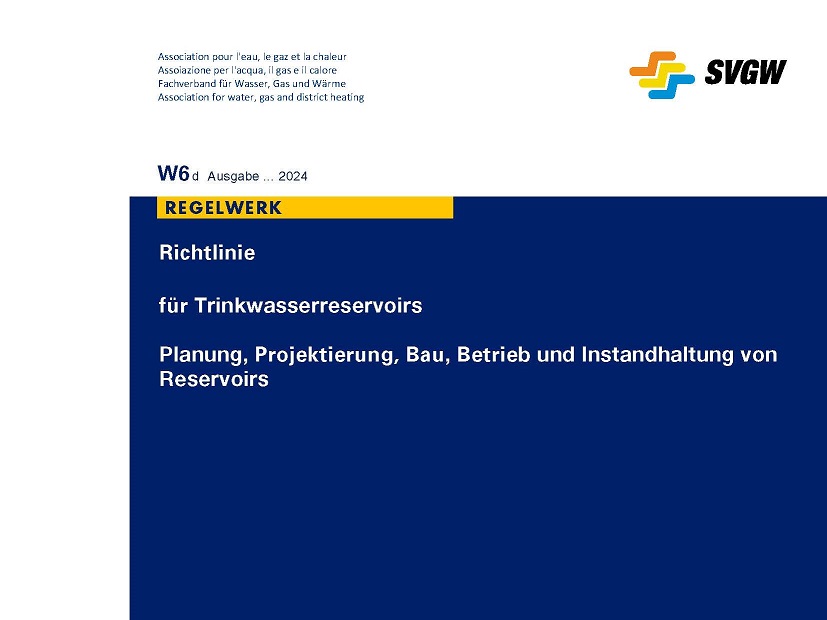 Association pour l'eau, le gaz et la chaleur
Assoiazione per l'acqua, il gas e il calore
Fachverband für Wasser, Gas und Wärme
Association for water, gas and district heating

SVGW

W6 d Ausgabe ... 2024

REGELWERK

Richtlinie

für Trinkwasserreservoirs

Planung, Projektierung, Bau, Betrieb und Instandhaltung von Reservoirs